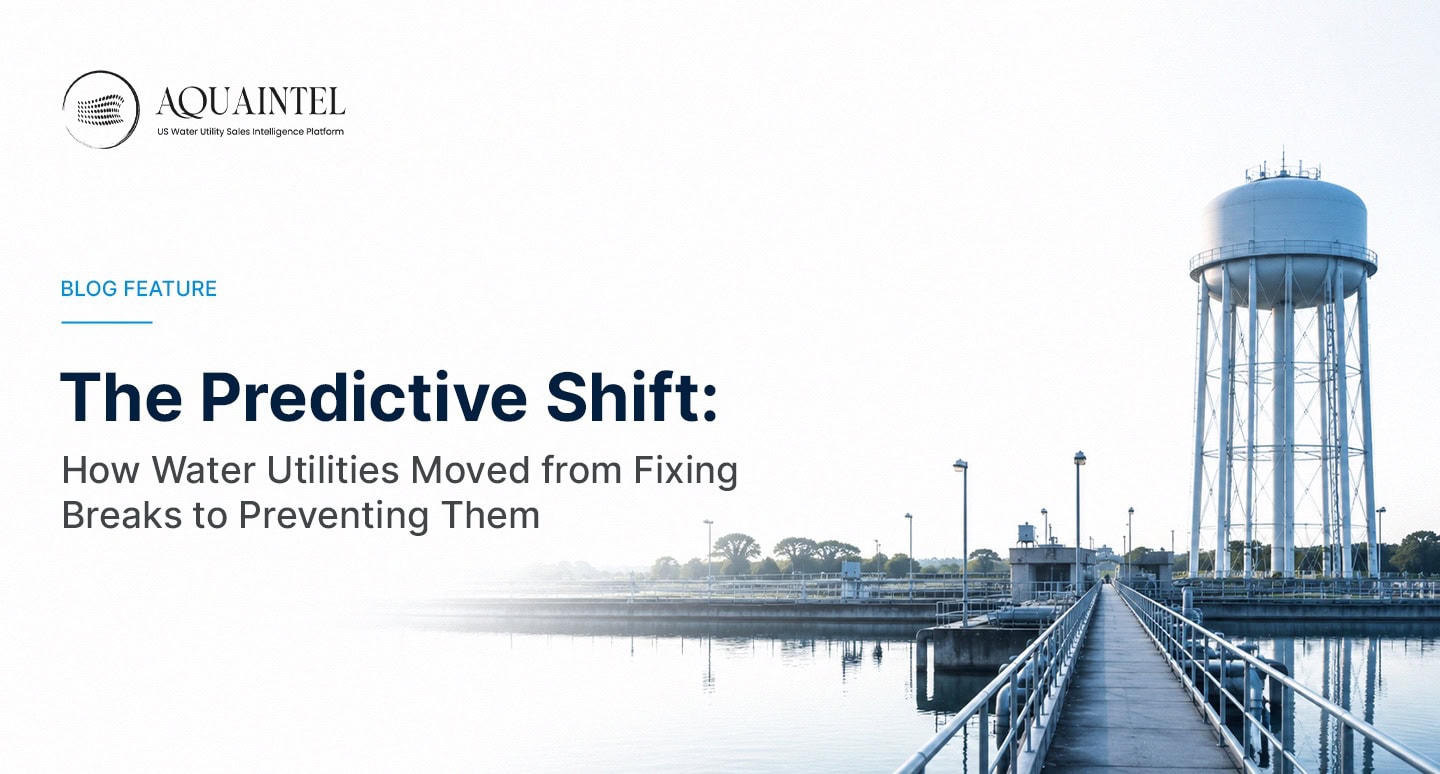 AQUAINTEL
US Water Utility Sales Intelligence Platform

BLOG FEATURE

The Predictive Shift:

How Water Utilities Moved from Fixing Breaks to Preventing Them